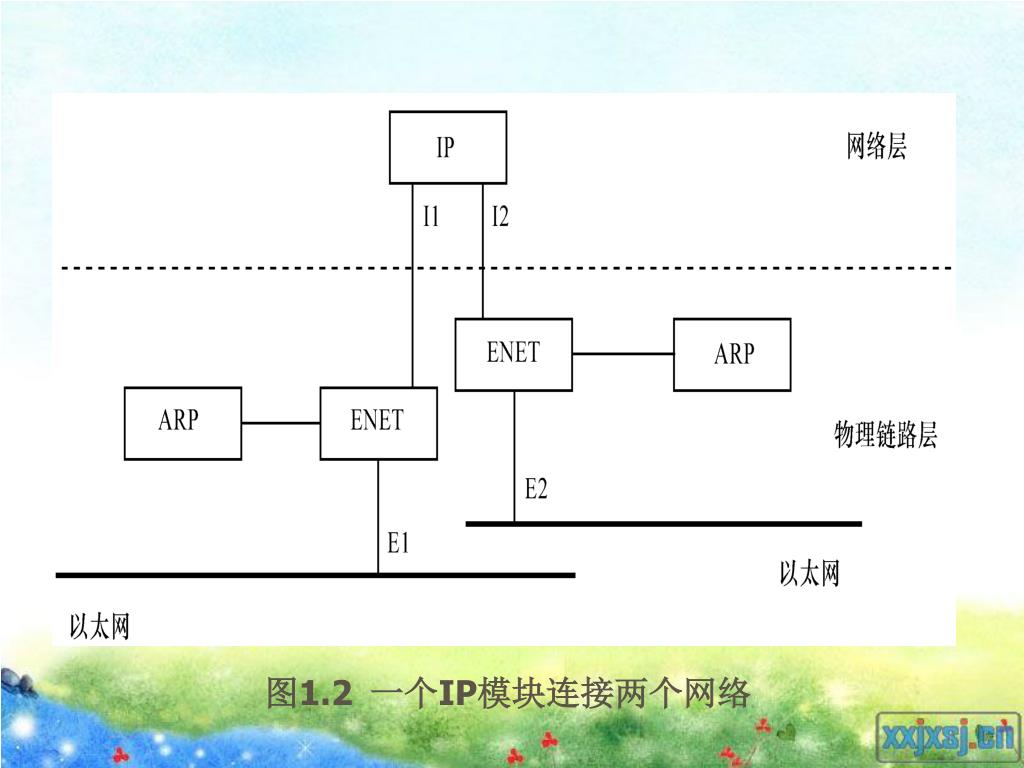 IP

网络层

I1

I2

ENET

ARP

ARP

ENET

物理链路层

E2

E1

以太网

以太网

图1.2 一个IP模块连接两个网络

xxjxsj.cn